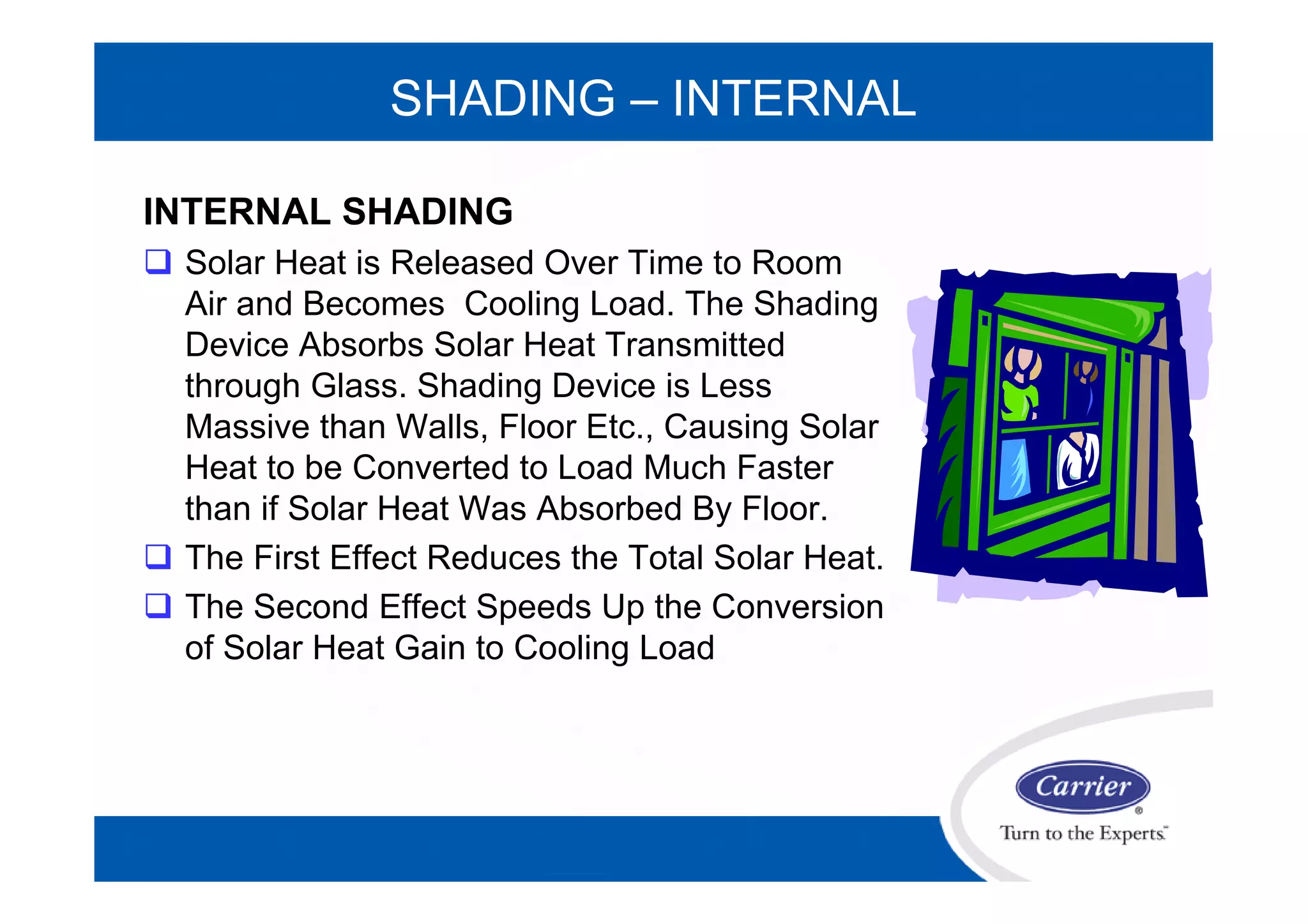 SHADING – INTERNAL

INTERNAL SHADING

❑ Solar Heat is Released Over Time to Room Air and Becomes Cooling Load. The Shading Device Absorbs Solar Heat Transmitted through Glass. Shading Device is Less Massive than Walls, Floor Etc., Causing Solar Heat to be Converted to Load Much Faster than if Solar Heat Was Absorbed By Floor.

❑ The First Effect Reduces the Total Solar Heat.

❑ The Second Effect Speeds Up the Conversion of Solar Heat Gain to Cooling Load

Carrier®

Turn to the Experts™